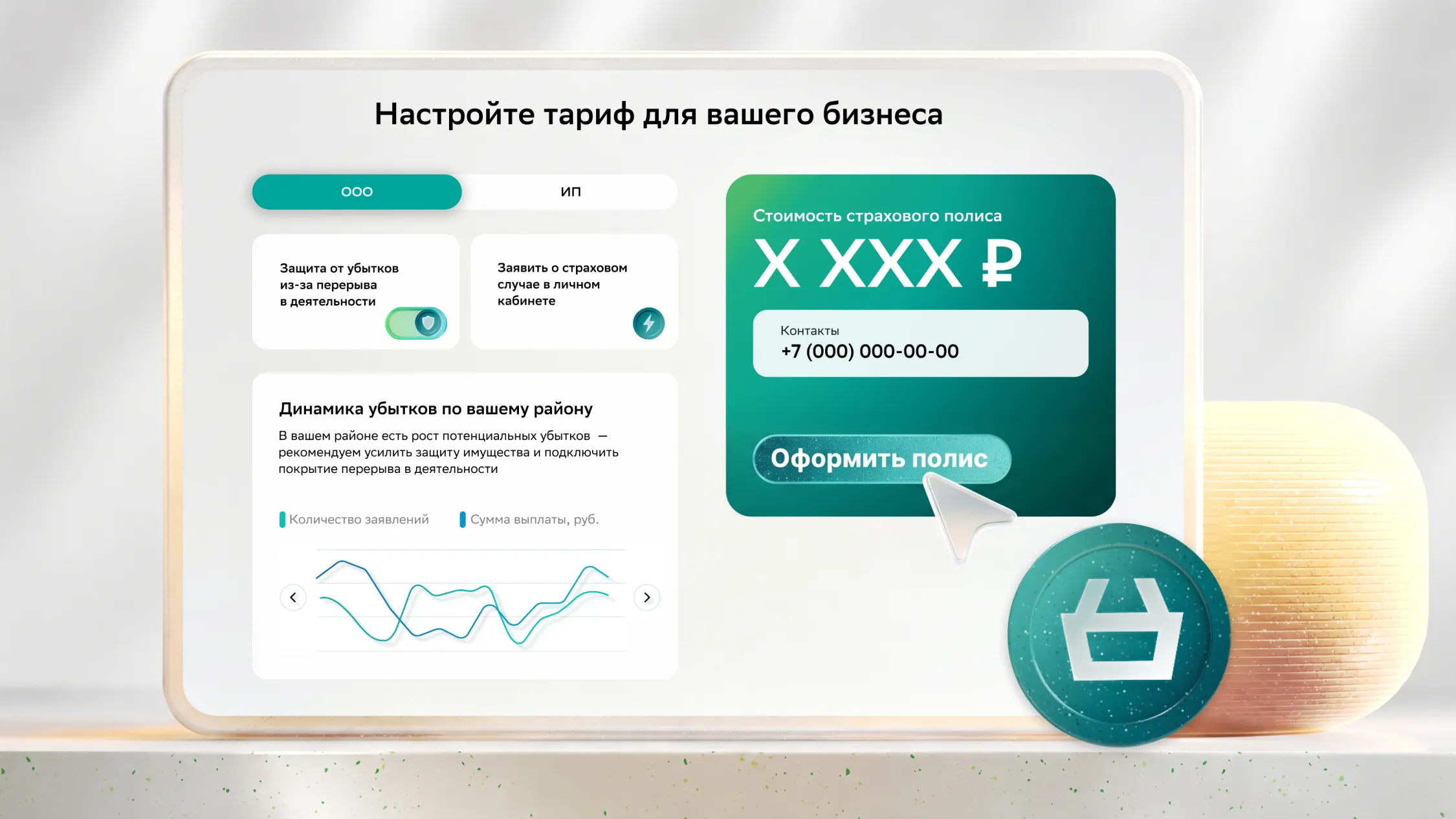 Настройте тариф для вашего бизнеса

ООО

ИП

Защита от убытков из-за перерыва в деятельности

Заявить о страховом случае в личном кабинете

Динамика убытков по вашему району

В вашем районе есть рост потенциальных убытков — рекомендуем усилить защиту имущества и подключить покрытие перерыва в деятельности

Количество заявлений

Сумма выплаты, руб.

Стоимость страхового полиса

X XXX ₽

Контакты

+7 (000) 000-00-00

Оформить полис